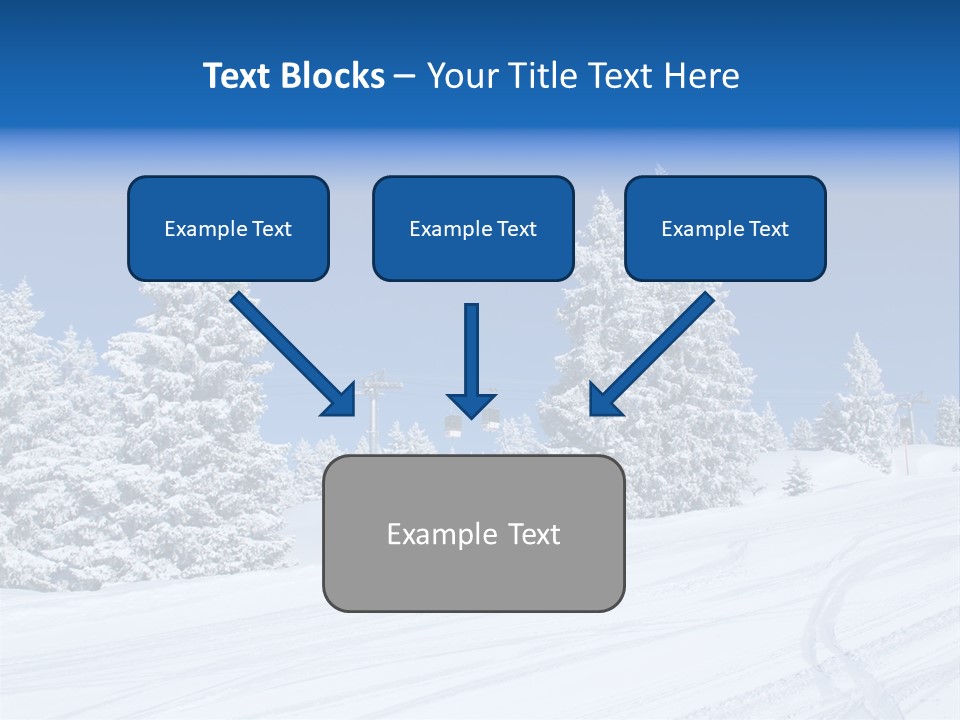 Text Blocks – Your Title Text Here

Example Text

Example Text

Example Text

Example Text